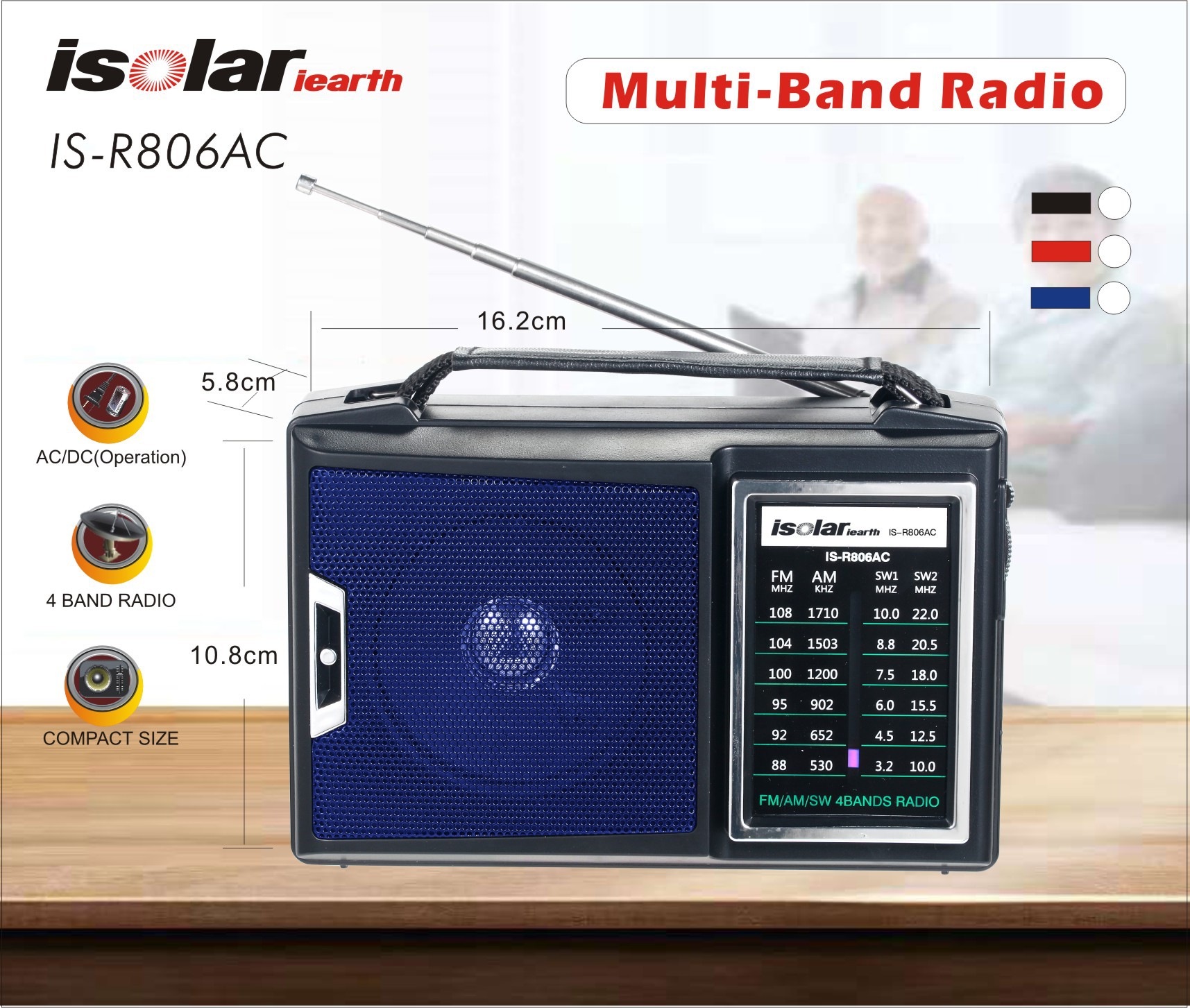 isolar iearth

IS-R806AC

Multi-Band Radio

16.2cm

5.8cm

10.8cm

AC/DC(Operation)

4 BAND RADIO

COMPACT SIZE

isolar iearth IS-R806AC

IS-R806AC

| FM MHZ | AM KHZ | SW1 MHZ | SW2 MHZ |
|---|---|---|---|
| 108 | 1710 | 10.0 | 22.0 |
| 104 | 1503 | 8.8 | 20.5 |
| 100 | 1200 | 7.5 | 18.0 |
| 95 | 902 | 6.0 | 15.5 |
| 92 | 652 | 4.5 | 12.5 |
| 88 | 530 | 3.2 | 10.0 |

FM/AM/SW 4BANDS RADIO